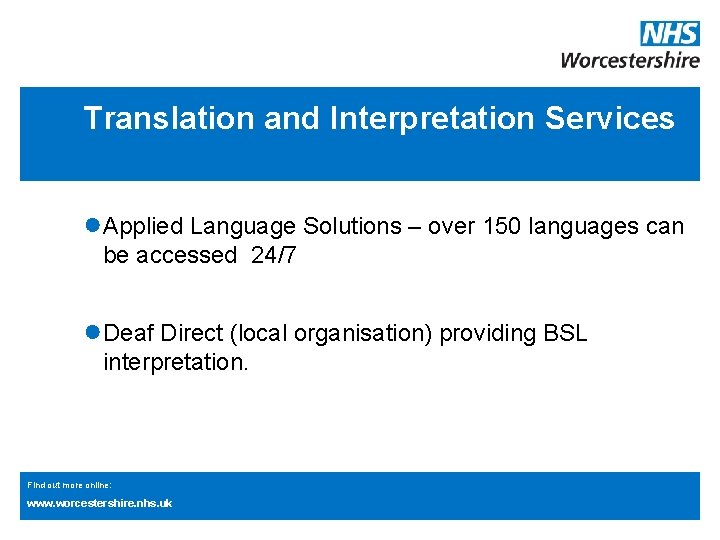 NHS
Worcestershire

Translation and Interpretation Services

Applied Language Solutions – over 150 languages can be accessed 24/7

Deaf Direct (local organisation) providing BSL interpretation.

Find out more online:
www.worcestershire.nhs.uk